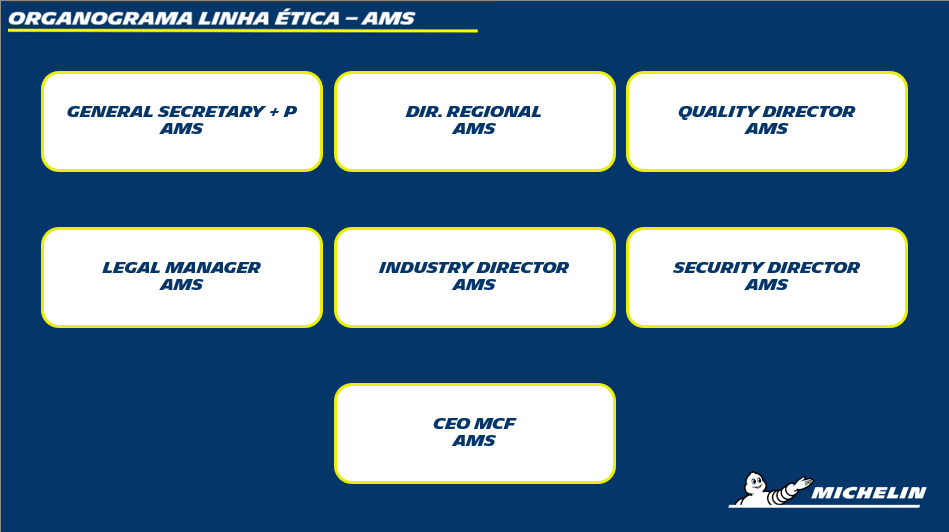 ORGANOGRAMA LINHA ÉTICA – AMS

GENERAL SECRETARY + P
AMS

DIR. REGIONAL
AMS

QUALITY DIRECTOR
AMS

LEGAL MANAGER
AMS

INDUSTRY DIRECTOR
AMS

SECURITY DIRECTOR
AMS

CEO MCF
AMS

MICHELIN